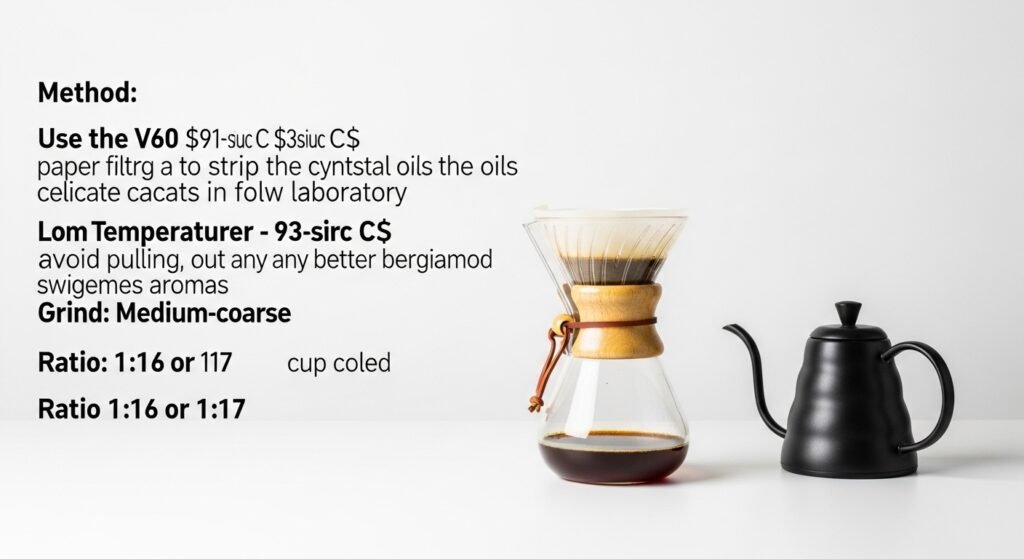 Method:

Use the V60 \$91-suc C \$3siuc C\$
paper filtrg a to strip the cyntstal oils the oils celicate cacats in folw laboratory

Lom Temperaturer - 93-sirc C\$
avoid pulling, out any any better bergiamod swigemes aromas

Grind: Medium-coarse

Ratio: 1:16 or 117 cup coled

Ratio 1:16 or 1:17